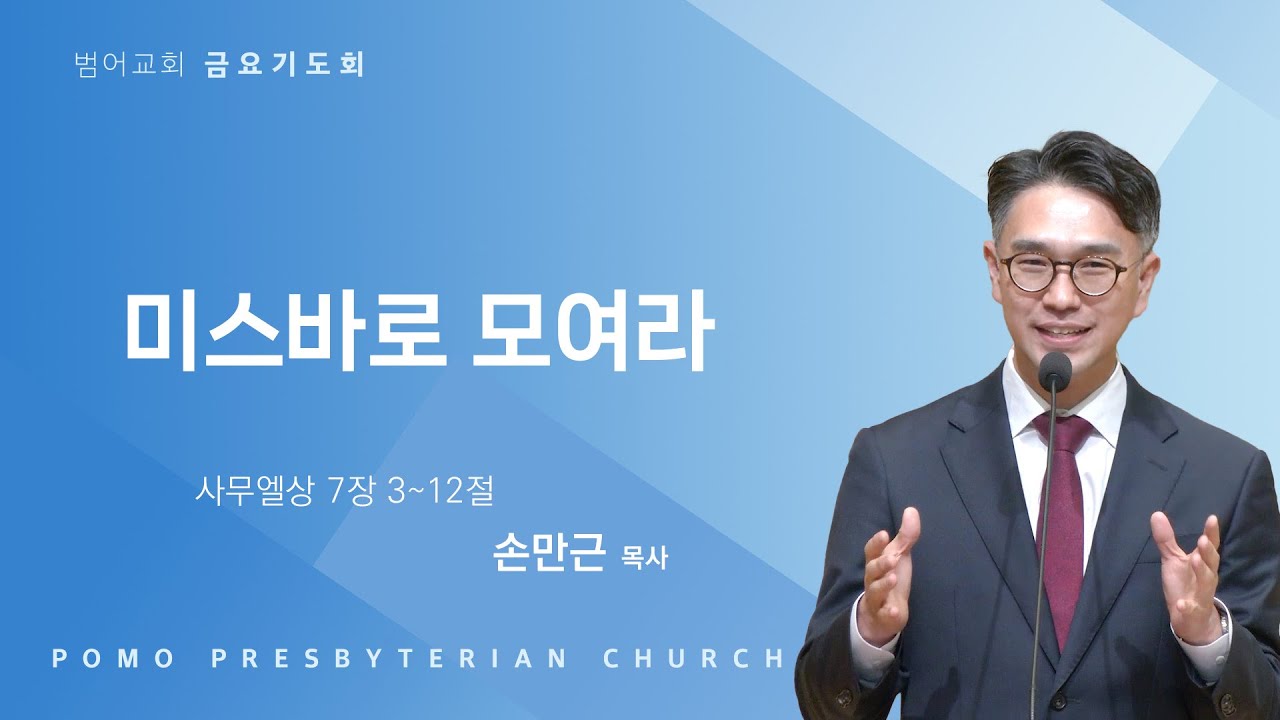 범어교회 금요기도회

미스바로 모여라

사무엘상 7장 3~12절

손만근 목사

POMO PRESBYTERIAN CHURCH